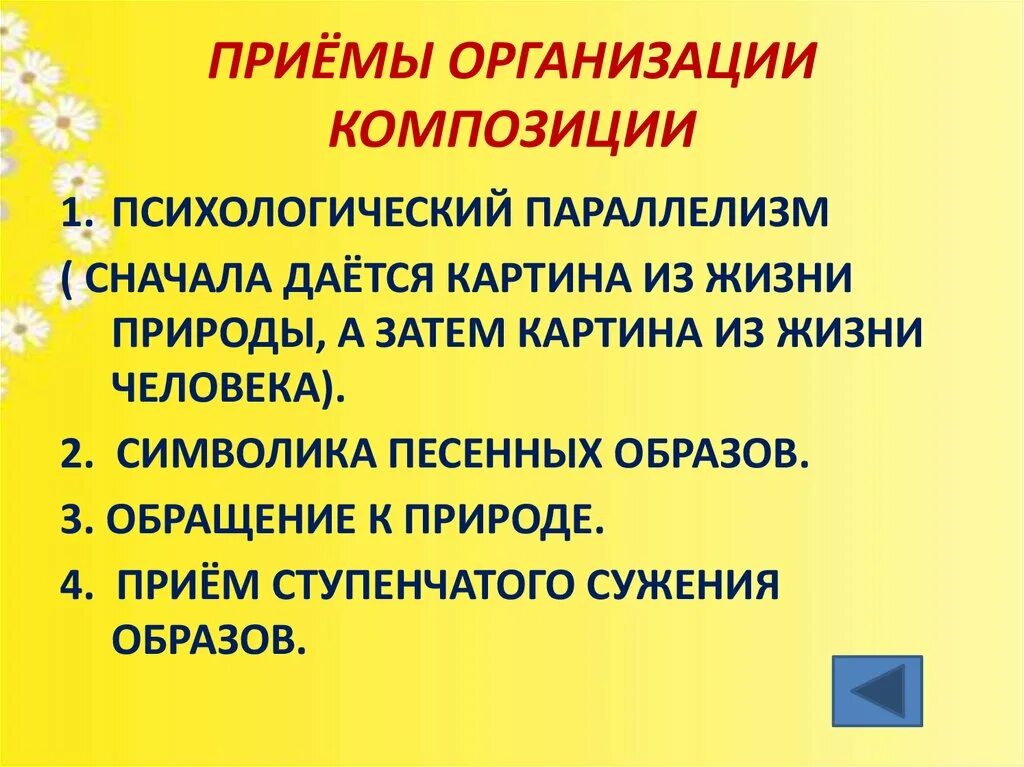 ПРИЁМЫ ОРГАНИЗАЦИИ КОМПОЗИЦИИ

1. ПСИХОЛОГИЧЕСКИЙ ПАРАЛЛЕЛИЗМ
( СНАЧАЛА ДАЁТСЯ КАРТИНА ИЗ ЖИЗНИ ПРИРОДЫ, А ЗАТЕМ КАРТИНА ИЗ ЖИЗНИ ЧЕЛОВЕКА).

2. СИМВОЛИКА ПЕСЕННЫХ ОБРАЗОВ.

3. ОБРАЩЕНИЕ К ПРИРОДЕ.

4. ПРИЁМ СТУПЕНЧАТОГО СУЖЕНИЯ ОБРАЗОВ.